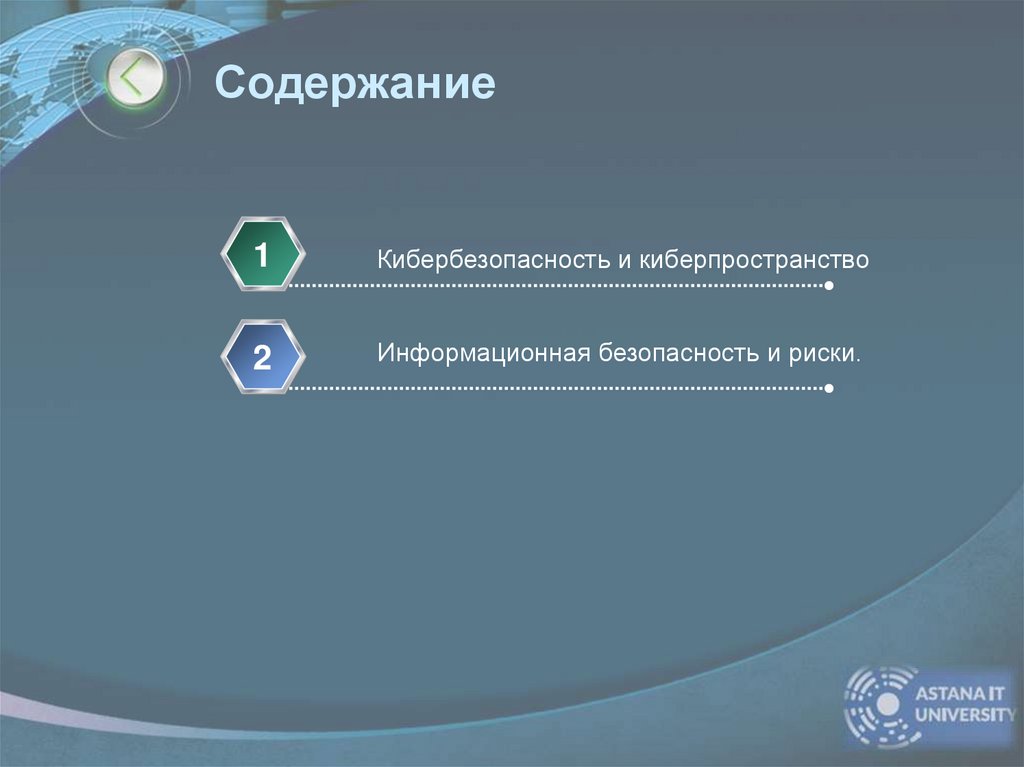 Содержание

1 Кибербезопасность и киберпространство

2 Информационная безопасность и риски.

ASTANA IT UNIVERSITY